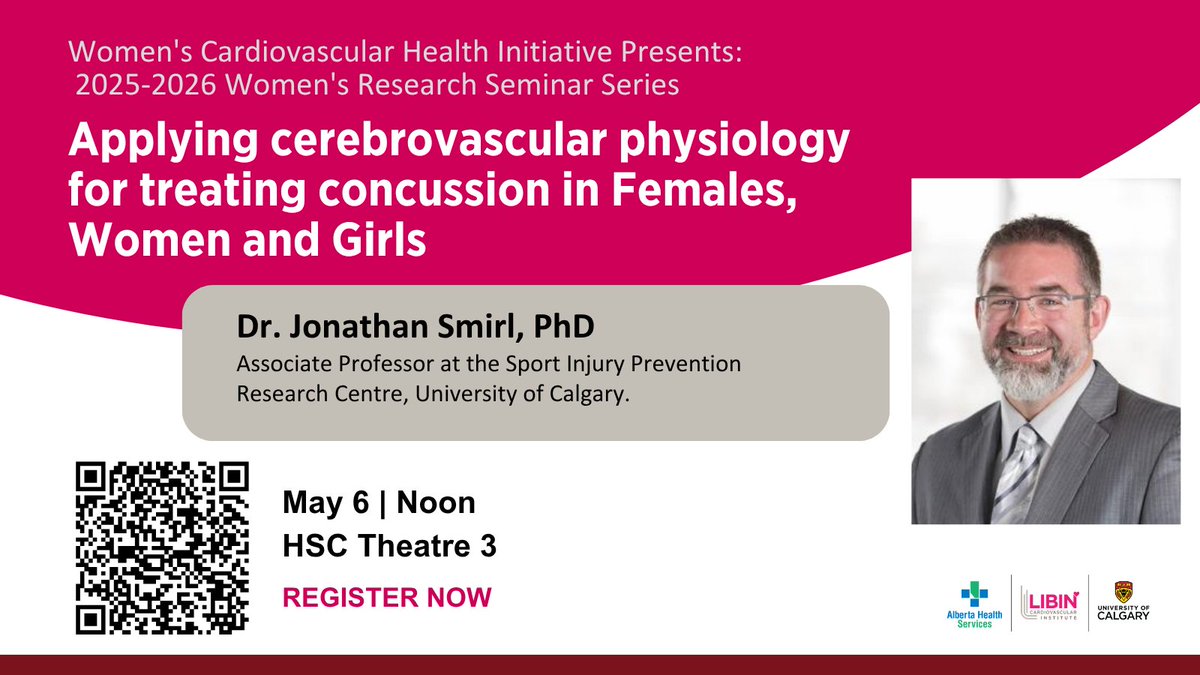 Women's Cardiovascular Health Initiative Presents:
2025-2026 Women's Research Seminar Series

Applying cerebrovascular physiology for treating concussion in Females, Women and Girls

Dr. Jonathan Smirl, PhD
Associate Professor at the Sport Injury Prevention Research Centre, University of Calgary.

May 6 | Noon
HSC Theatre 3

REGISTER NOW

Alberta Health Services
LIBIN CARDIOVASCULAR INSTITUTE
UNIVERSITY OF CALGARY